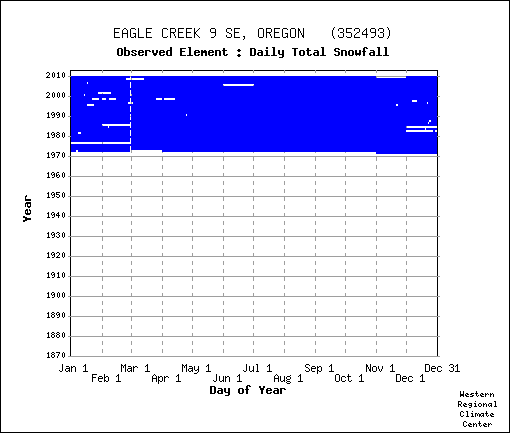 EAGLE CREEK 9 SE, OREGON (352493)
Observed Element : Daily Total Snowfall

Year
2010
2000
1990
1980
1970
1960
1950
1940
1930
1920
1910
1900
1890
1880
1870

Jan 1
Feb 1
Mar 1
Apr 1
May 1
Jun 1
Jul 1
Aug 1
Sep 1
Oct 1
Nov 1
Dec 1
Dec 31
Day of Year

Western Regional Climate Center